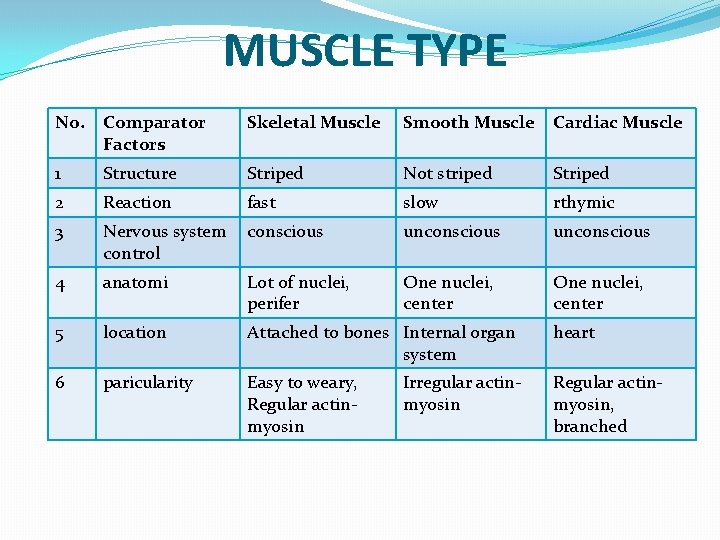 MUSCLE TYPE

| No. | Comparator Factors | Skeletal Muscle | Smooth Muscle | Cardiac Muscle |
|---|---|---|---|---|
| 1 | Structure | Striped | Not striped | Striped |
| 2 | Reaction | fast | slow | rthymic |
| 3 | Nervous system control | conscious | unconscious | unconscious |
| 4 | anatomi | Lot of nuclei, perifer | One nuclei, center | One nuclei, center |
| 5 | location | Attached to bones | Internal organ system | heart |
| 6 | paricularity | Easy to weary, Regular actin-myosin | Irregular actin-myosin | Regular actin-myosin, branched |